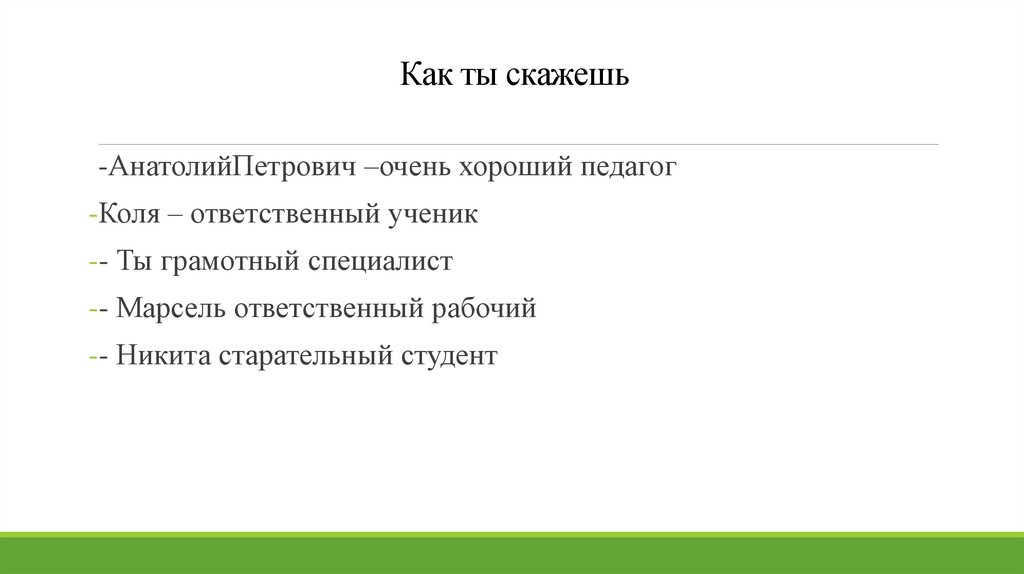 Как ты скажешь

-АнатолийПетрович –очень хороший педагог

-Коля – ответственный ученик

-- Ты грамотный специалист

-- Марсель ответственный рабочий

-- Никита старательный студент